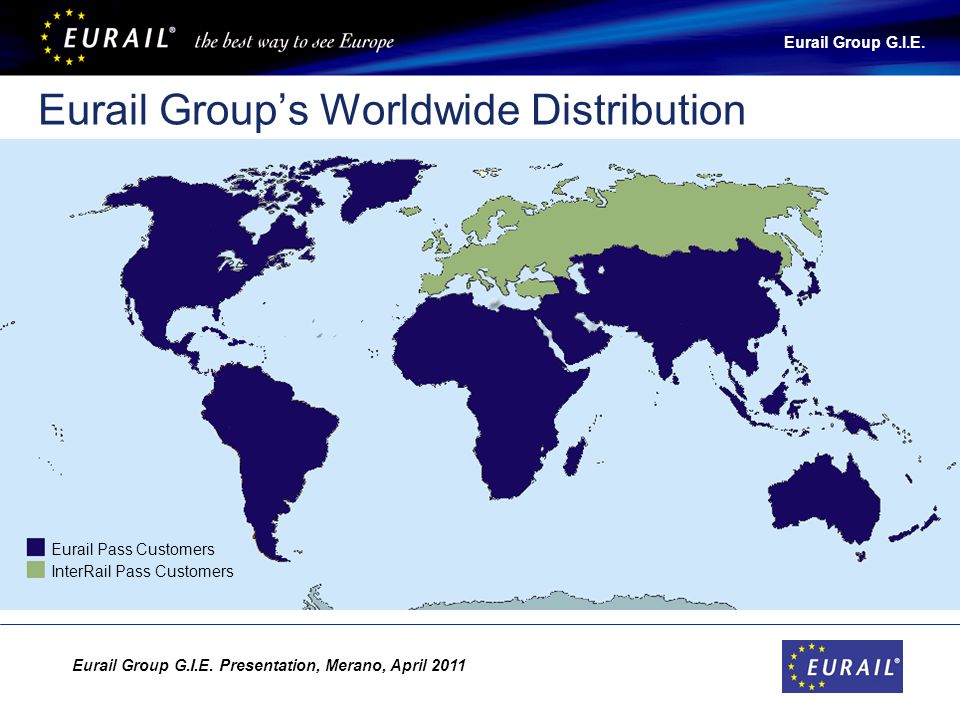 EURAIL® the best way to see Europe

Eurail Group G.I.E.

Eurail Group's Worldwide Distribution

Eurail Pass Customers
InterRail Pass Customers

Eurail Group G.I.E. Presentation, Merano, April 2011

EURAIL®